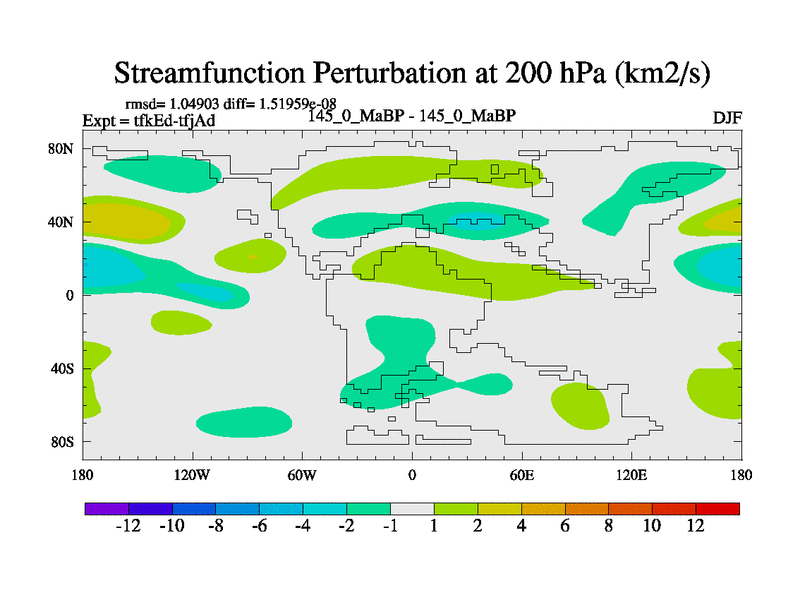 Streamfunction Perturbation at 200 hPa (km2/s)

rmsd= 1.04903 diff= 1.51959e-08
Expt = tfkEd-tfjAd
145_0_MaBP - 145_0_MaBP
DJF

80N
40N
0
40S
80S

180
120W
60W
0
60E
120E
180

-12
-10
-8
-6
-4
-2
-1
1
2
4
6
8
10
12